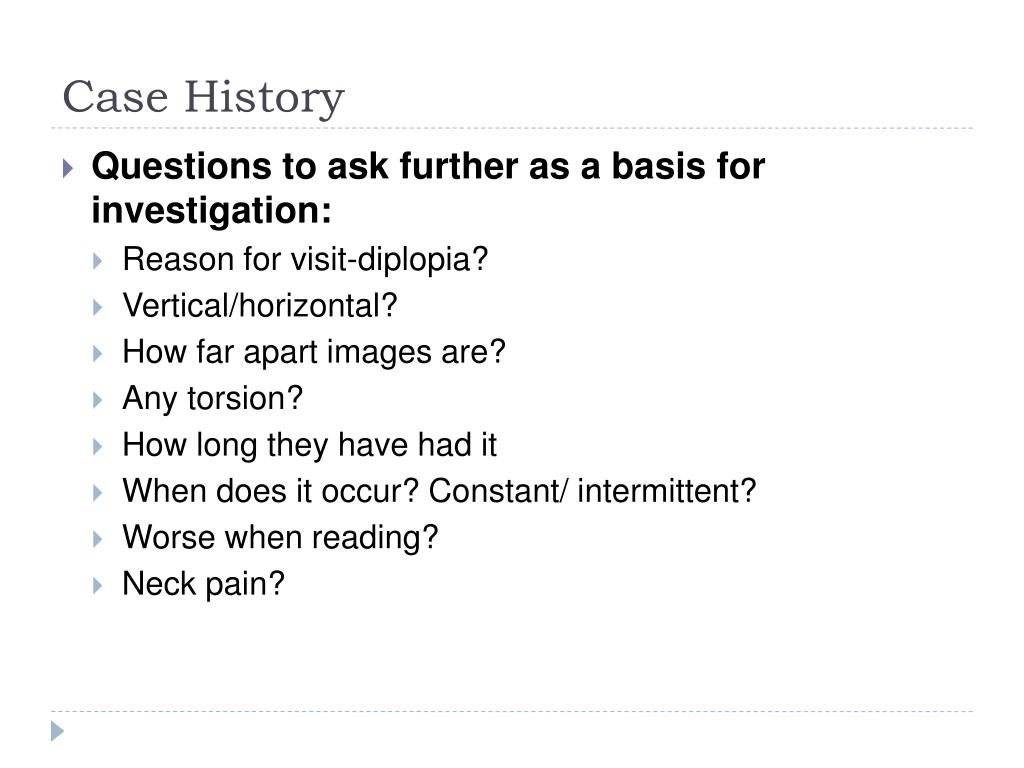 Case History

Questions to ask further as a basis for investigation:

Reason for visit-diplopia?

Vertical/horizontal?

How far apart images are?

Any torsion?

How long they have had it

When does it occur? Constant/ intermittent?

Worse when reading?

Neck pain?